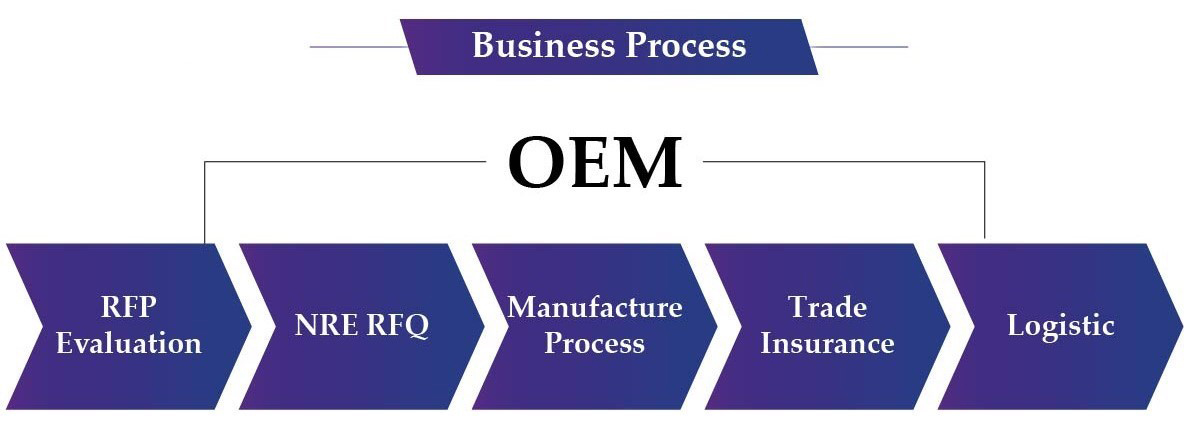 Business Process

OEM

RFP Evaluation

NRE RFQ

Manufacture Process

Trade Insurance

Logistic